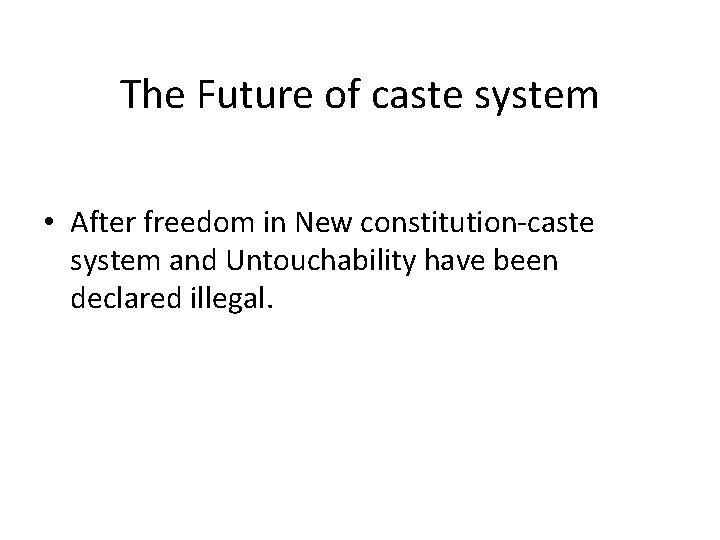 The Future of caste system

• After freedom in New constitution-caste system and Untouchability have been declared illegal.